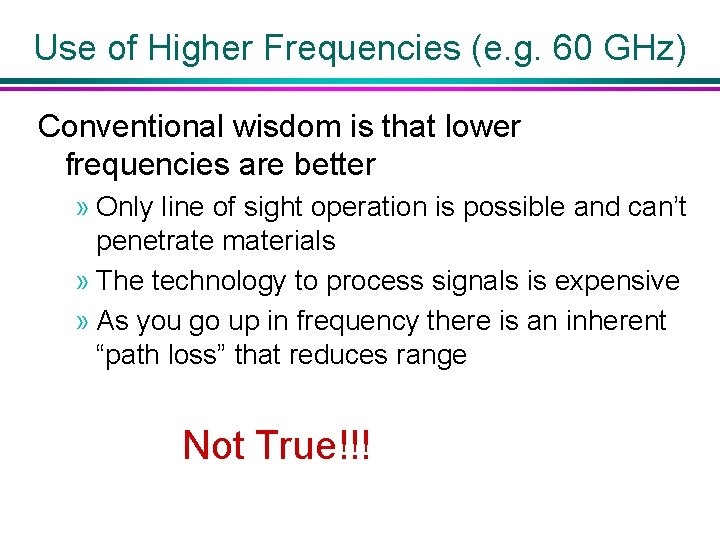 Use of Higher Frequencies (e.g. 60 GHz)

Conventional wisdom is that lower frequencies are better

» Only line of sight operation is possible and can't penetrate materials

» The technology to process signals is expensive

» As you go up in frequency there is an inherent "path loss" that reduces range

Not True!!!